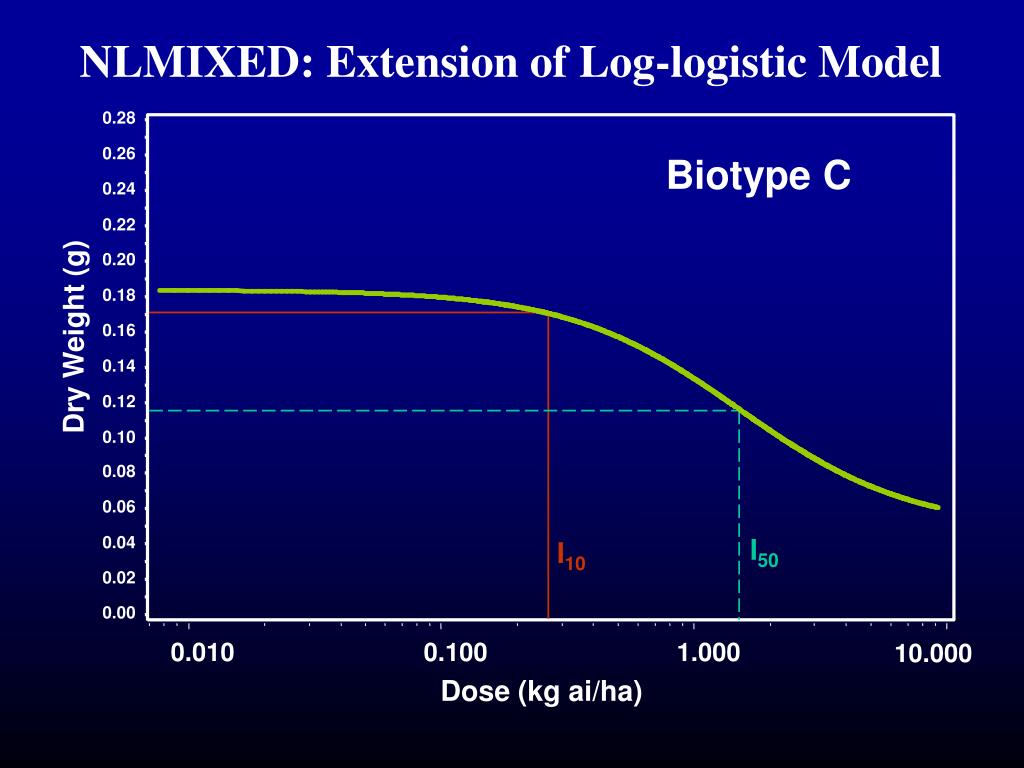 NLMIXED: Extension of Log-logistic Model

Biotype C

Dry Weight (g)

0.28
0.26
0.24
0.22
0.20
0.18
0.16
0.14
0.12
0.10
0.08
0.06
0.04
0.02
0.00

$I_{10}$

$I_{50}$

0.010
0.100
1.000
10.000

Dose (kg ai/ha)